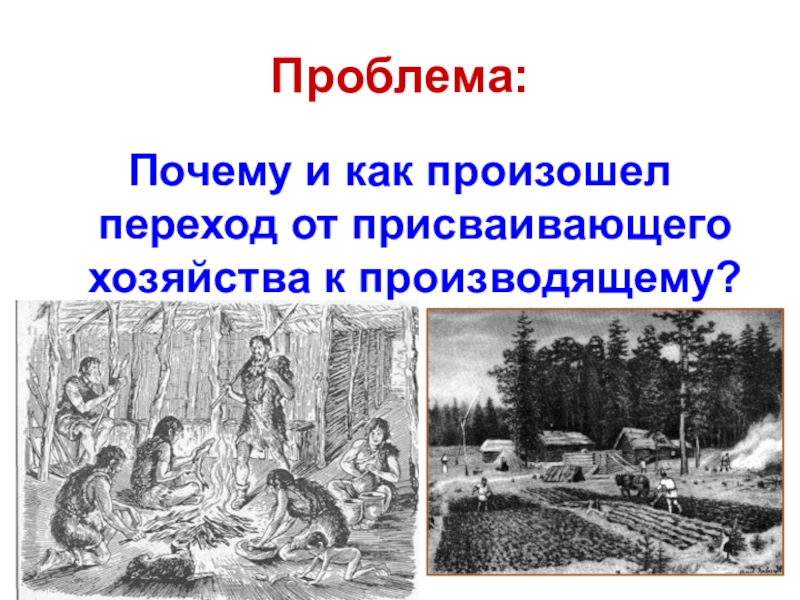 Проблема:

Почему и как произошел переход от присваивающего хозяйства к производящему?